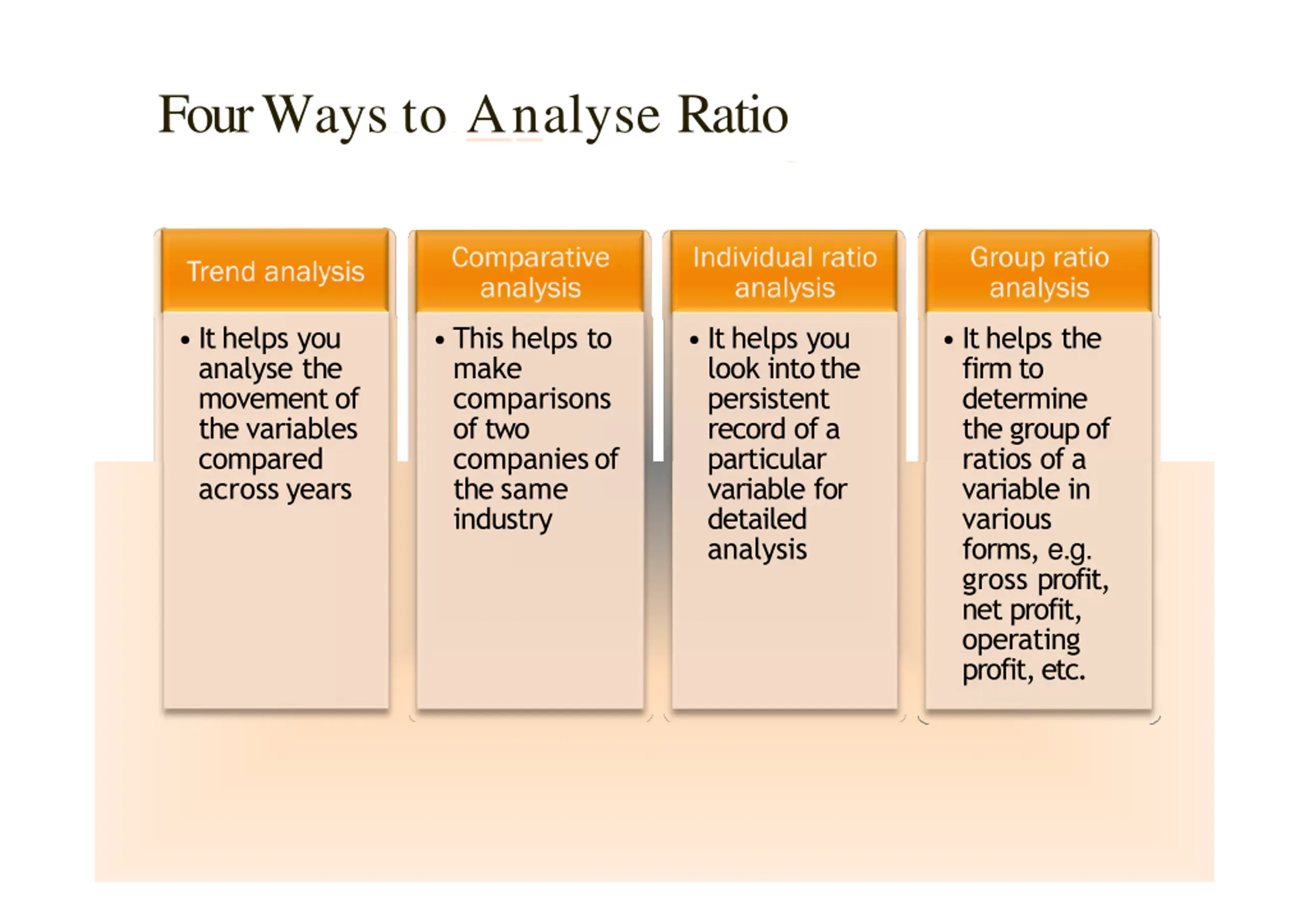 Four Ways to Analyse Ratio

Trend analysis

• It helps you analyse the movement of the variables compared across years

Comparative analysis

• This helps to make comparisons of two companies of the same industry

Individual ratio analysis

• It helps you look into the persistent record of a particular variable for detailed analysis

Group ratio analysis

• It helps the firm to determine the group of ratios of a variable in various forms, e.g. gross profit, net profit, operating profit, etc.